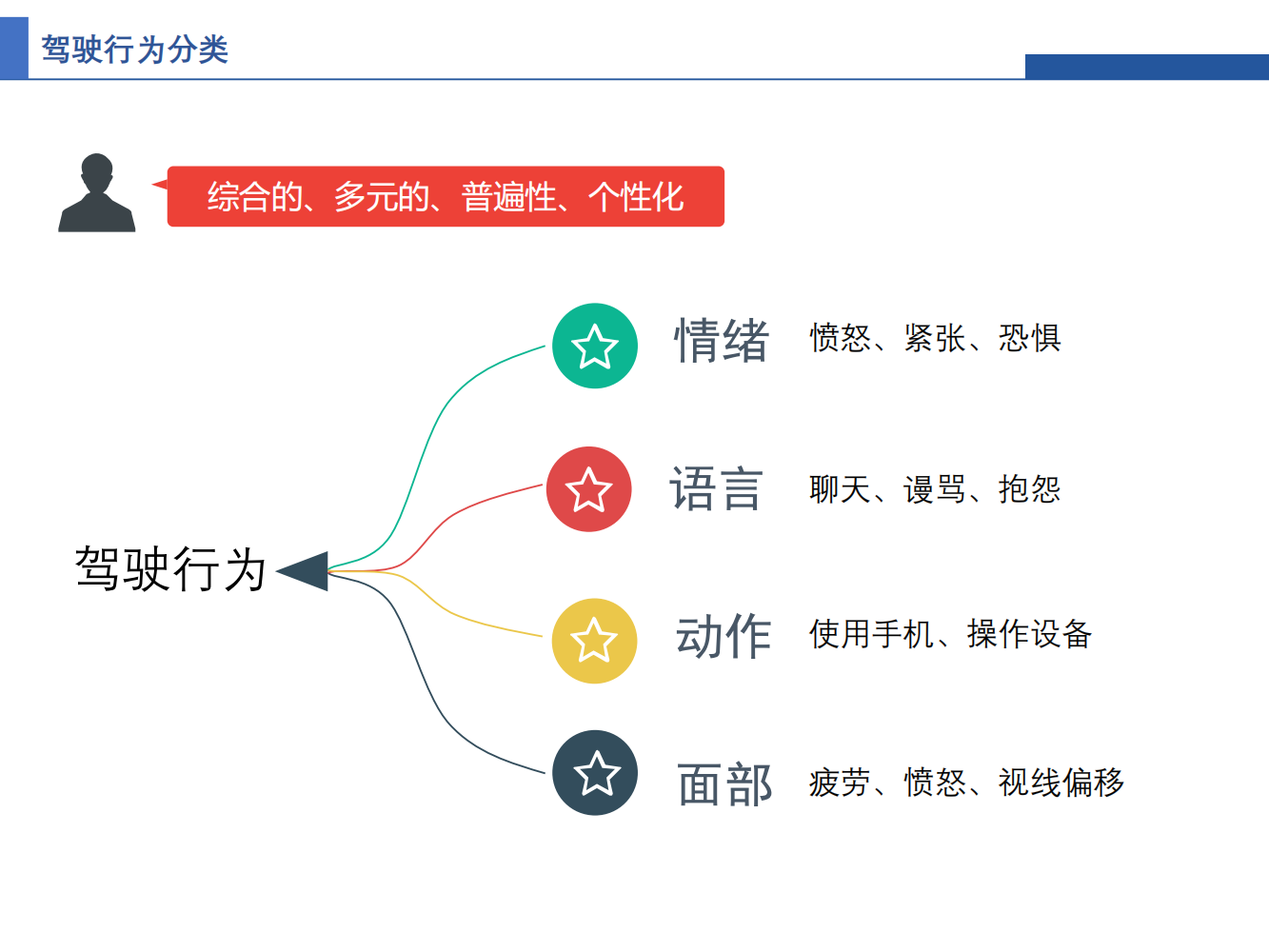 驾驶行为分类

综合的、多元的、普遍性、个性化

驾驶行为

情绪 愤怒、紧张、恐惧

语言 聊天、谩骂、抱怨

动作 使用手机、操作设备

面部 疲劳、愤怒、视线偏移